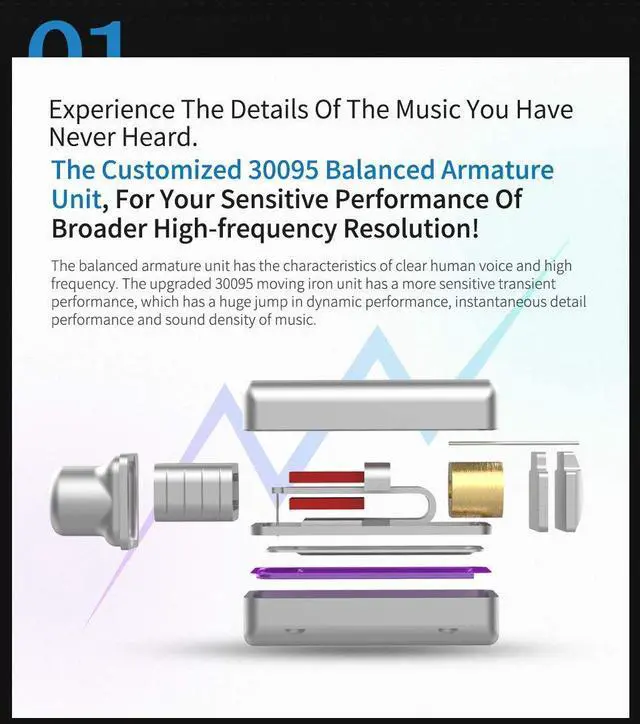 01

Experience The Details Of The Music You Have Never Heard.

The Customized 30095 Balanced Armature Unit, For Your Sensitive Performance Of Broader High-frequency Resolution!

The balanced armature unit has the characteristics of clear human voice and high frequency. The upgraded 30095 moving iron unit has a more sensitive transient performance, which has a huge jump in dynamic performance, instantaneous detail performance and sound density of music.